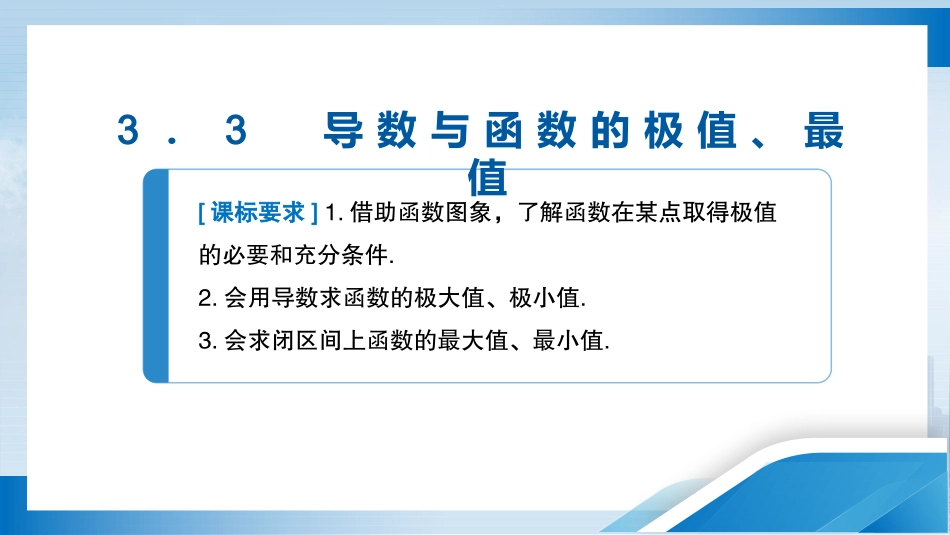 3．3　导数与函数的极值、最值

[课标要求] 1. 借助函数图象，了解函数在某点取得极值的必要和充分条件.
2. 会用导数求函数的极大值、极小值.
3. 会求闭区间上函数的最大值、最小值.